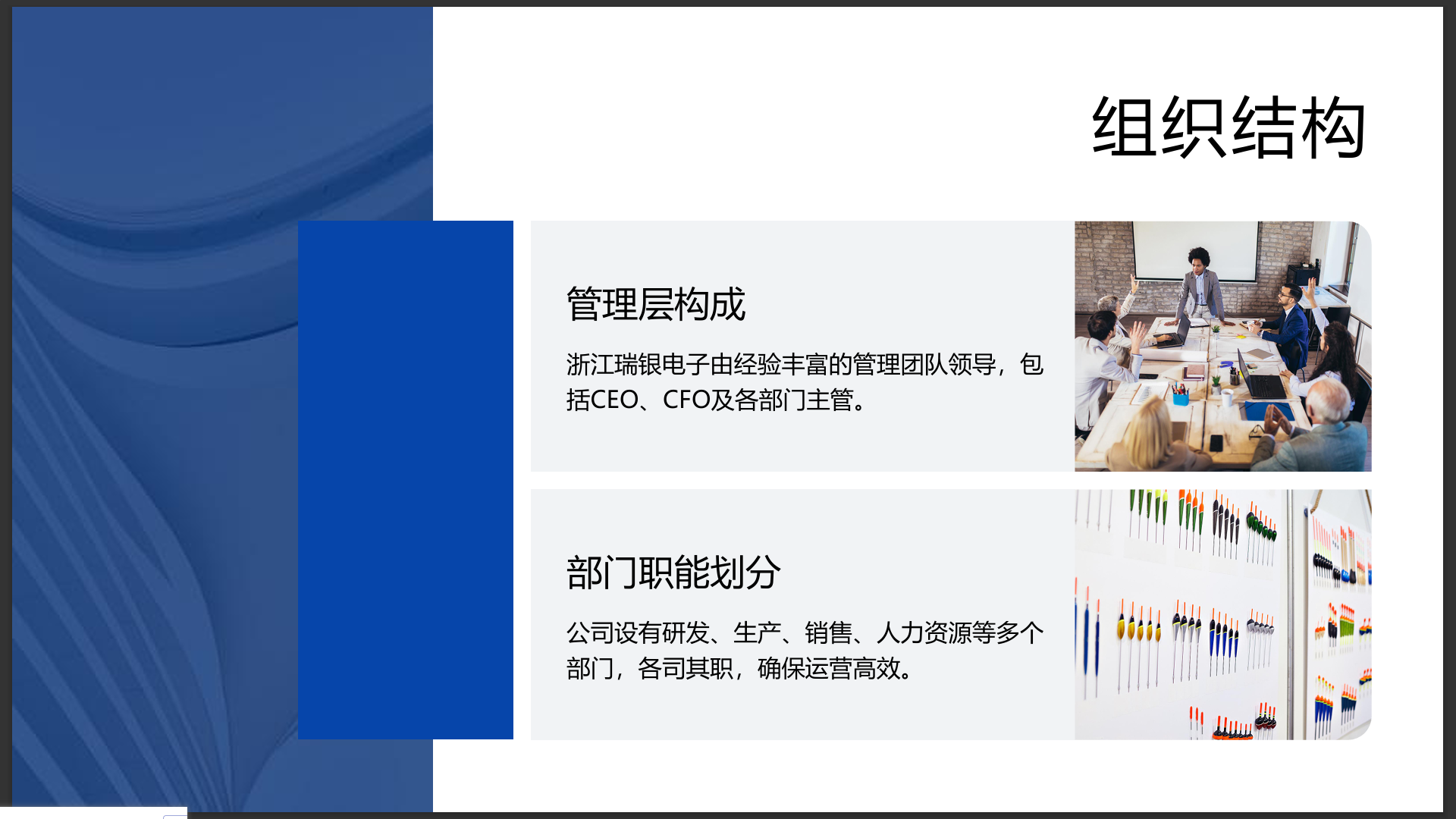 组织结构

管理层构成

浙江瑞银电子由经验丰富的管理团队领导，包括CEO、CFO及各部门主管。

部门职能划分

公司设有研发、生产、销售、人力资源等多个部门，各司其职，确保运营高效。